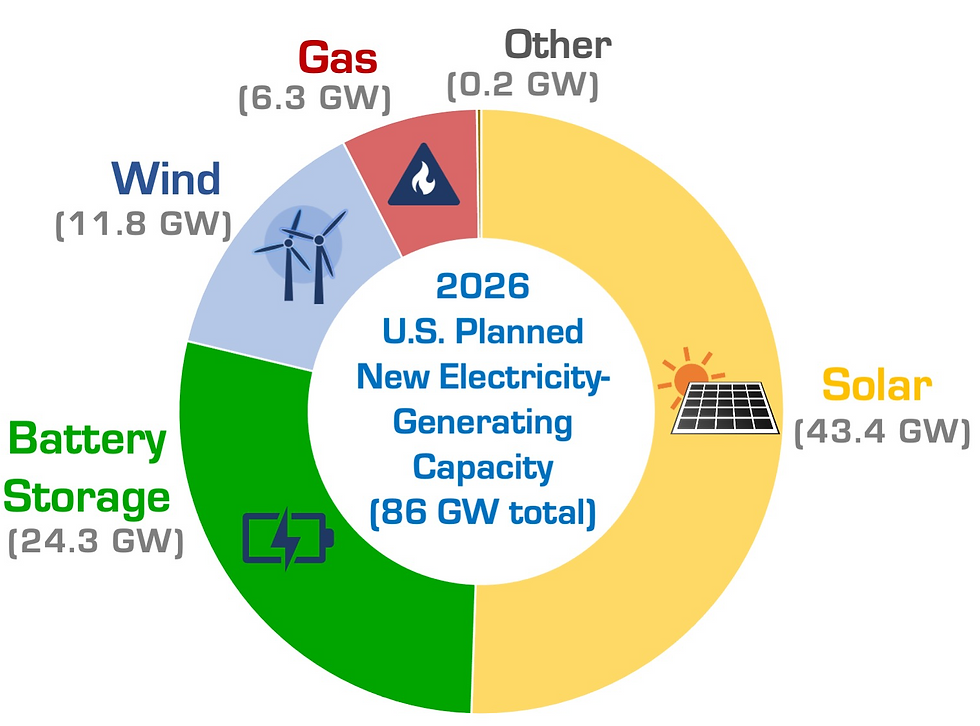 Gas
(6.3 GW)

Other
(0.2 GW)

Wind
(11.8 GW)

2026
U.S. Planned
New Electricity-Generating
Capacity
(86 GW total)

Solar
(43.4 GW)

Battery
Storage
(24.3 GW)